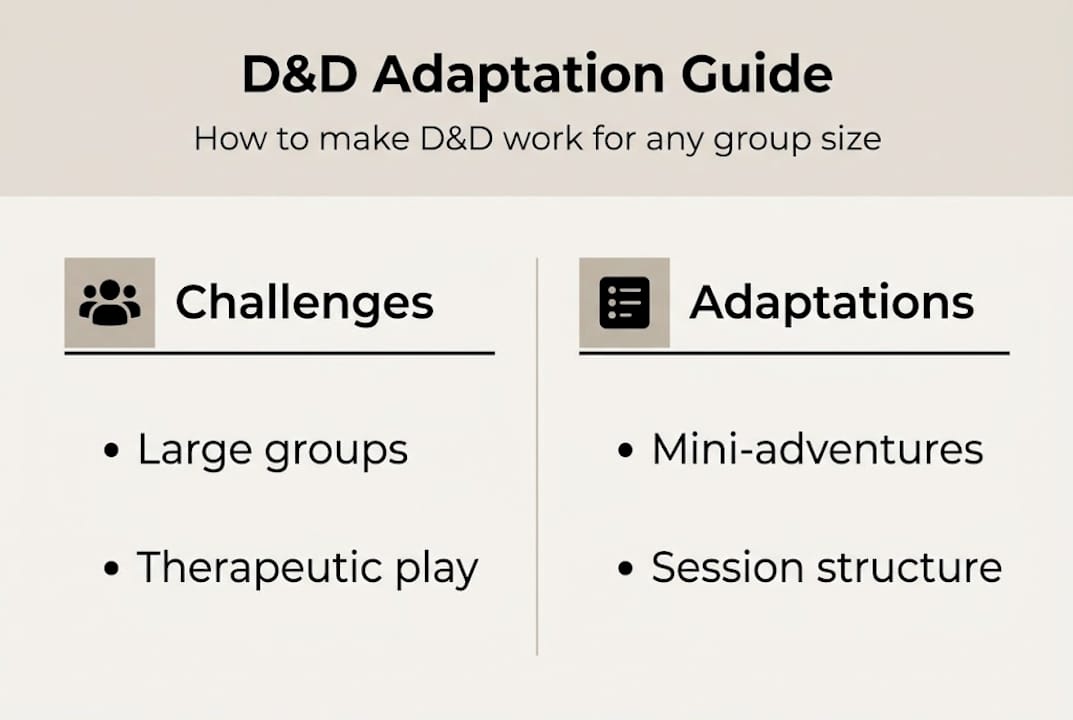 D&D Adaptation Guide

How to make D&D work for any group size

Challenges

• Large groups

• Therapeutic play

Adaptations

• Mini-adventures

• Session structure